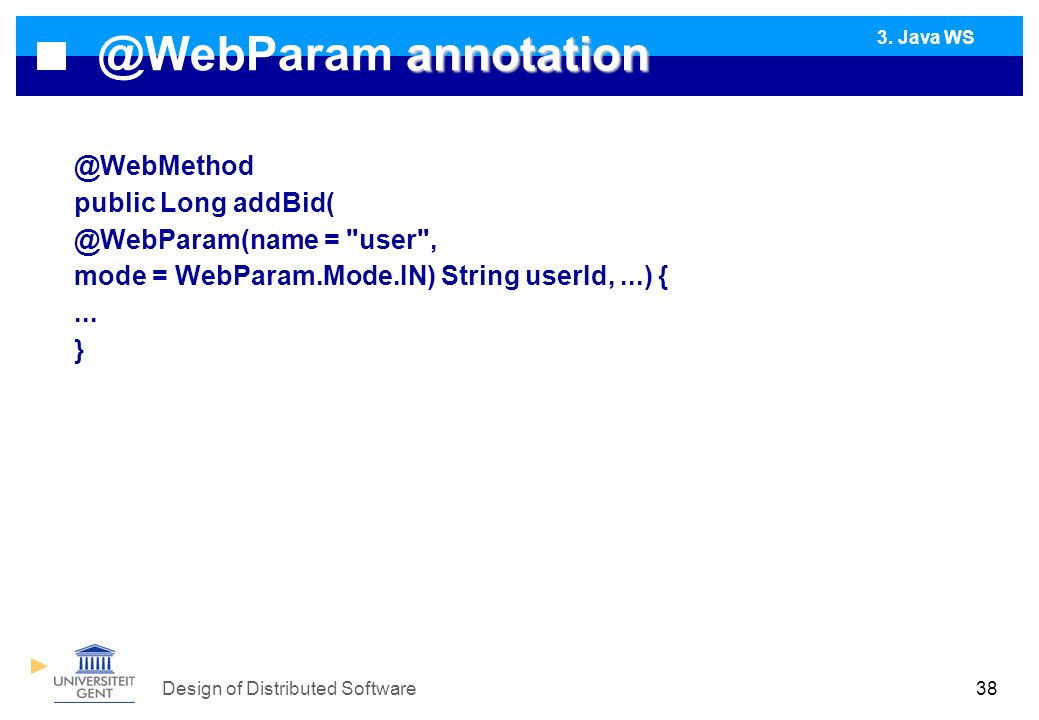 @WebParam annotation

3. Java WS

@WebMethod
public Long addBid(
@WebParam(name = "user",
mode = WebParam.Mode.IN) String userId, ...) {
…
}

UNIVERSITEIT GENT

Design of Distributed Software

38